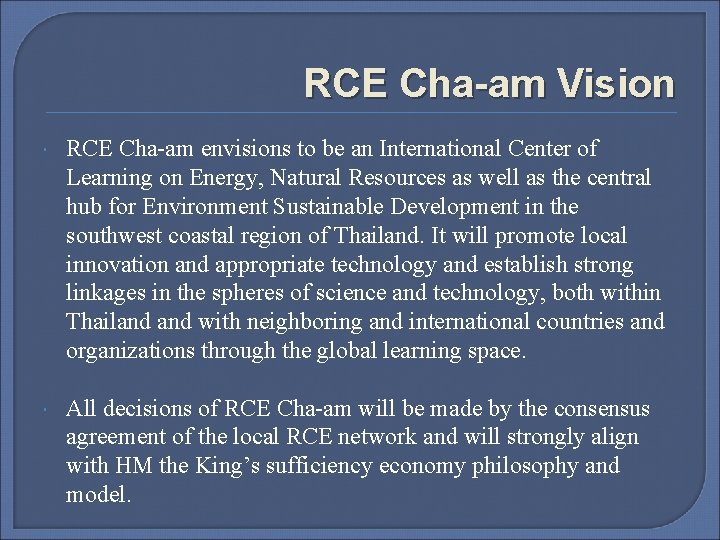 RCE Cha-am Vision

RCE Cha-am envisions to be an International Center of Learning on Energy, Natural Resources as well as the central hub for Environment Sustainable Development in the southwest coastal region of Thailand. It will promote local innovation and appropriate technology and establish strong linkages in the spheres of science and technology, both within Thailand and with neighboring and international countries and organizations through the global learning space.

All decisions of RCE Cha-am will be made by the consensus agreement of the local RCE network and will strongly align with HM the King's sufficiency economy philosophy and model.